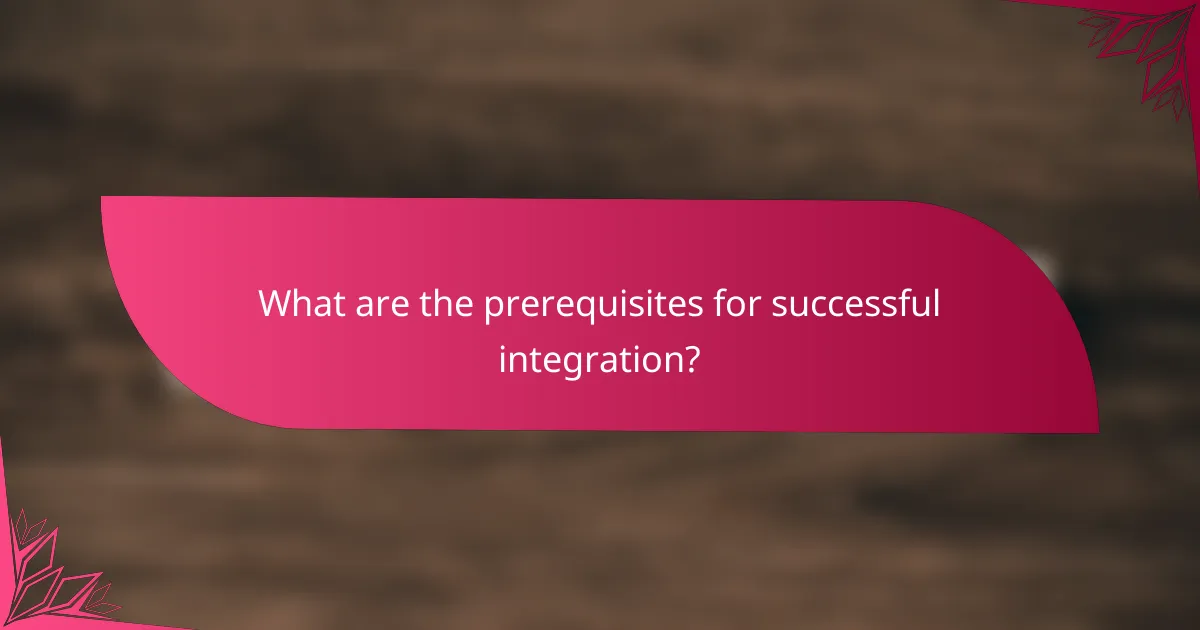 What are the prerequisites for successful integration?